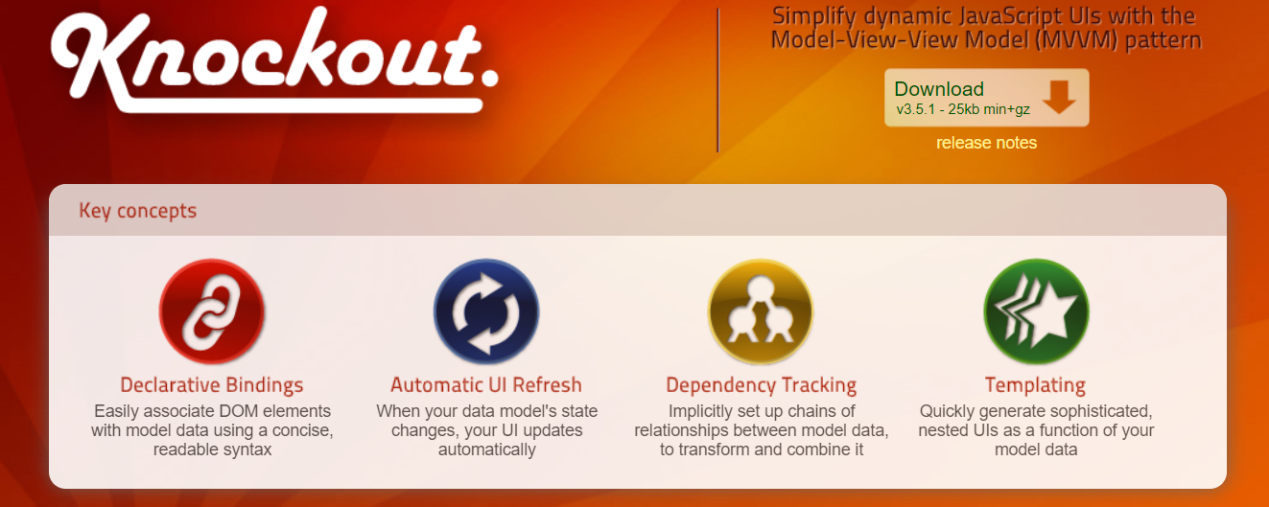 Knockout.

Simplify dynamic JavaScript UIs with the Model-View-View Model (MVVM) pattern

Download
v3.5.1 - 25kb min+gz

release notes

Key concepts

Declarative Bindings
Easily associate DOM elements with model data using a concise, readable syntax

Automatic UI Refresh
When your data model's state changes, your UI updates automatically

Dependency Tracking
Implicitly set up chains of relationships between model data, to transform and combine it

Templating
Quickly generate sophisticated, nested UIs as a function of your model data